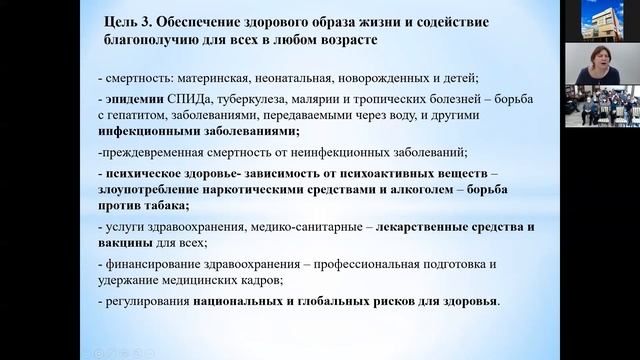 Цель 3. Обеспечение здорового образа жизни и содействие благополучию для всех в любом возрасте

- смертность: материнская, неонатальная, новорожденных и детей;

- эпидемии СПИДа, туберкулеза, малярии и тропических болезней – борьба с гепатитом, заболеваниями, передаваемыми через воду, и другими инфекционными заболеваниями;

-преждевременная смертность от неинфекционных заболеваний;

- психическое здоровье- зависимость от психоактивных веществ – злоупотребление наркотическими средствами и алкоголем – борьба против табака;

- услуги здравоохранения, медико-санитарные – лекарственные средства и вакцины для всех;

- финансирование здравоохранения – профессиональная подготовка и удержание медицинских кадров;

- регулирования национальных и глобальных рисков для здоровья.